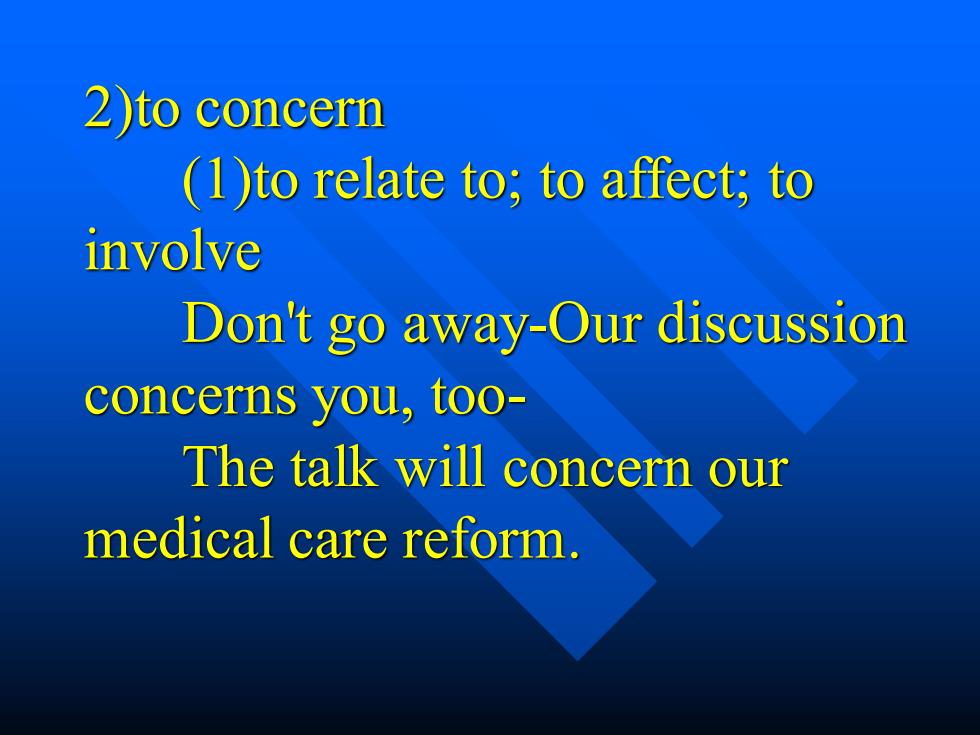 2)to concern

(1)to relate to; to affect; to involve

Don't go away-Our discussion concerns you, too-

The talk will concern our medical care reform.